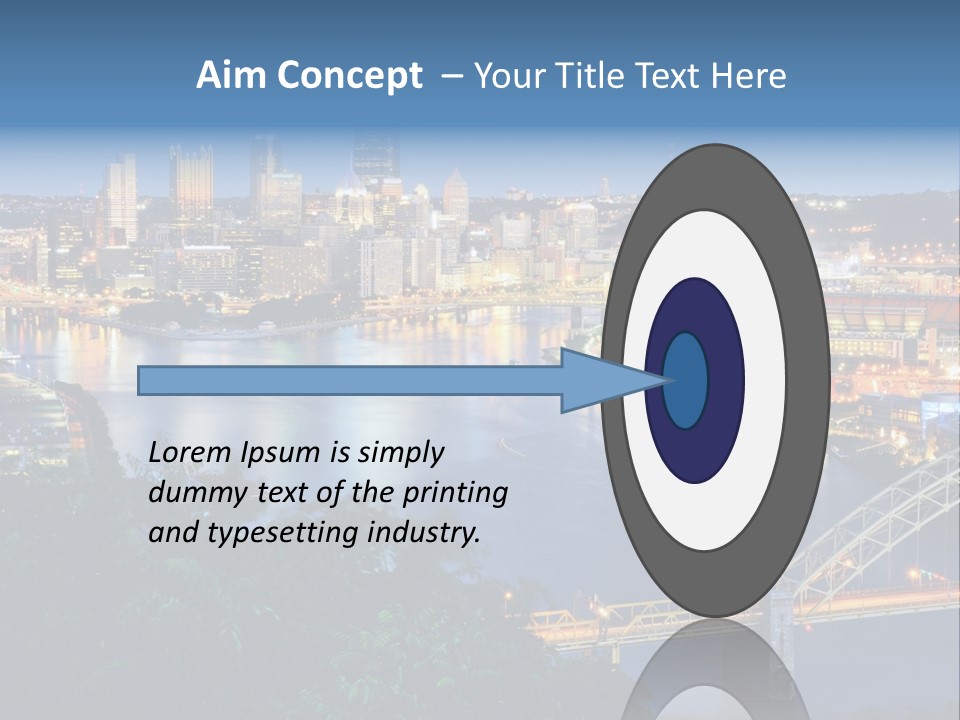 Aim Concept – Your Title Text Here

Lorem Ipsum is simply dummy text of the printing and typesetting industry.